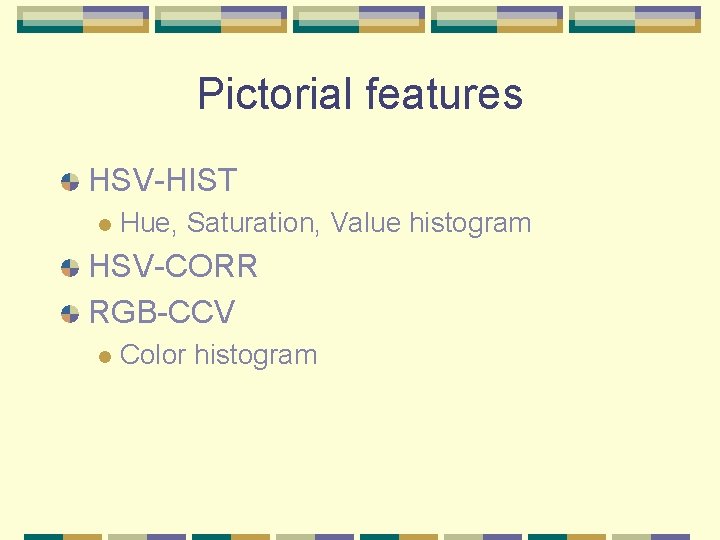 Pictorial features

HSV-HIST
Hue, Saturation, Value histogram
HSV-CORR
RGB-CCV
Color histogram